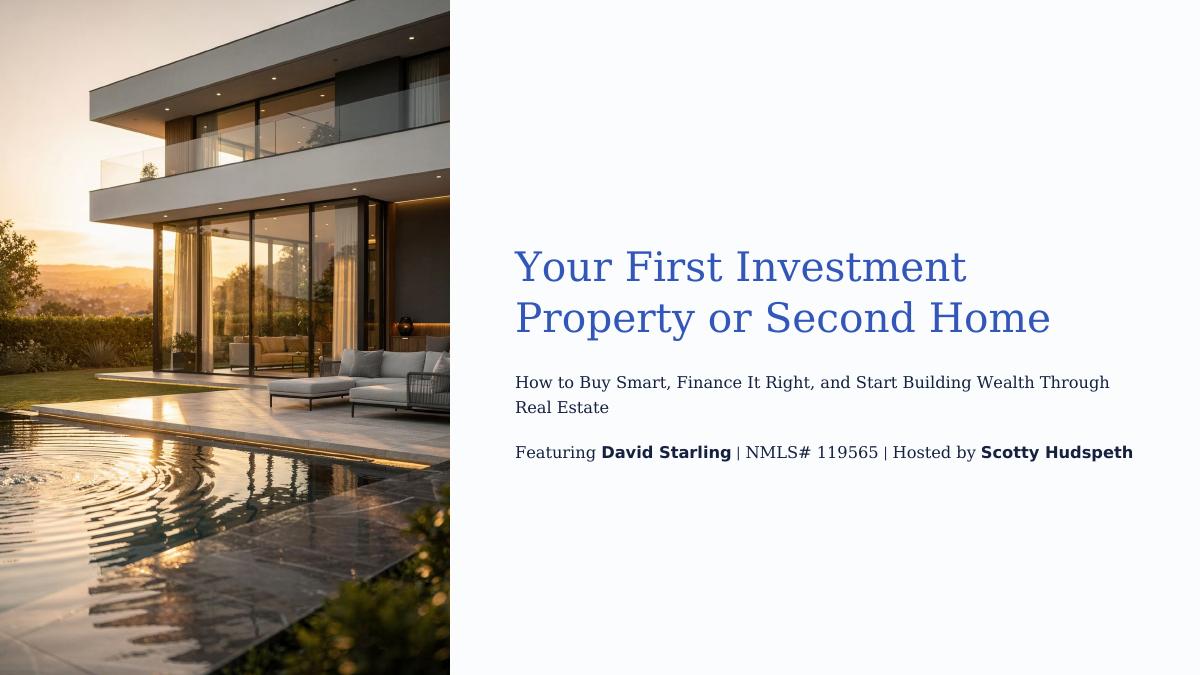 Your First Investment Property or Second Home

How to Buy Smart, Finance It Right, and Start Building Wealth Through Real Estate

Featuring David Starling | NMLS# 119565 | Hosted by Scotty Hudspeth